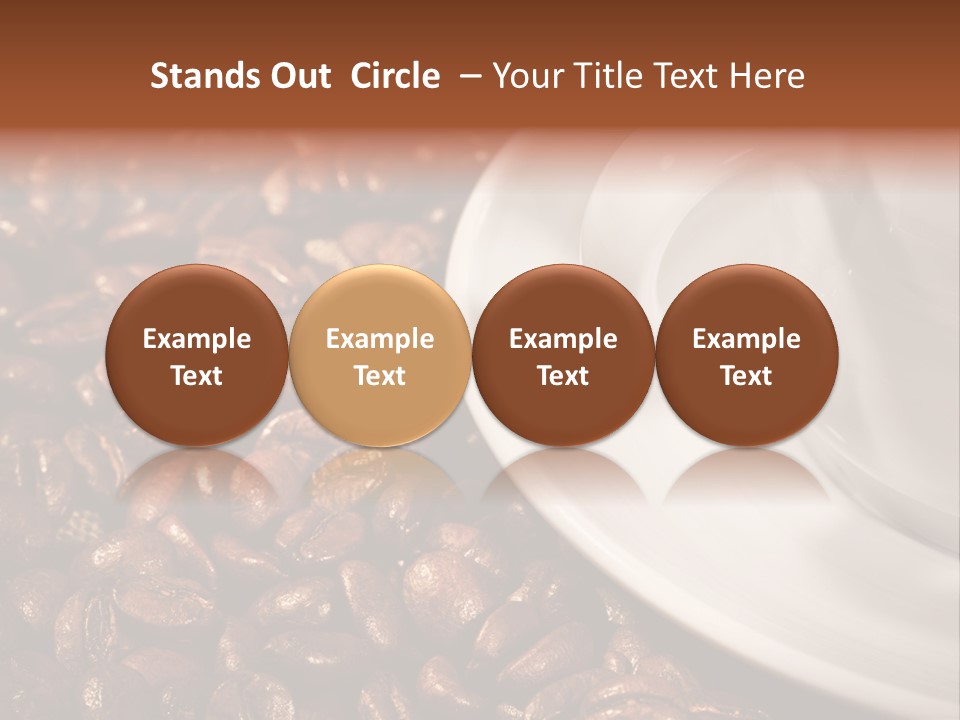 Stands Out Circle – Your Title Text Here

Example Text

Example Text

Example Text

Example Text